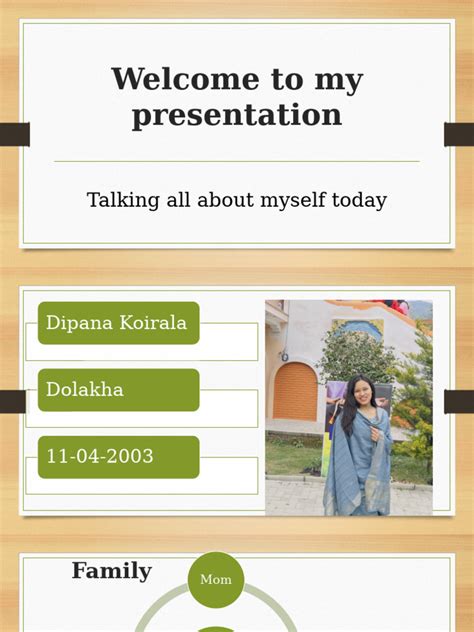 Welcome to my presentation

Talking all about myself today

Dipana Koirala

Dolakha

11-04-2003

Family

Mom